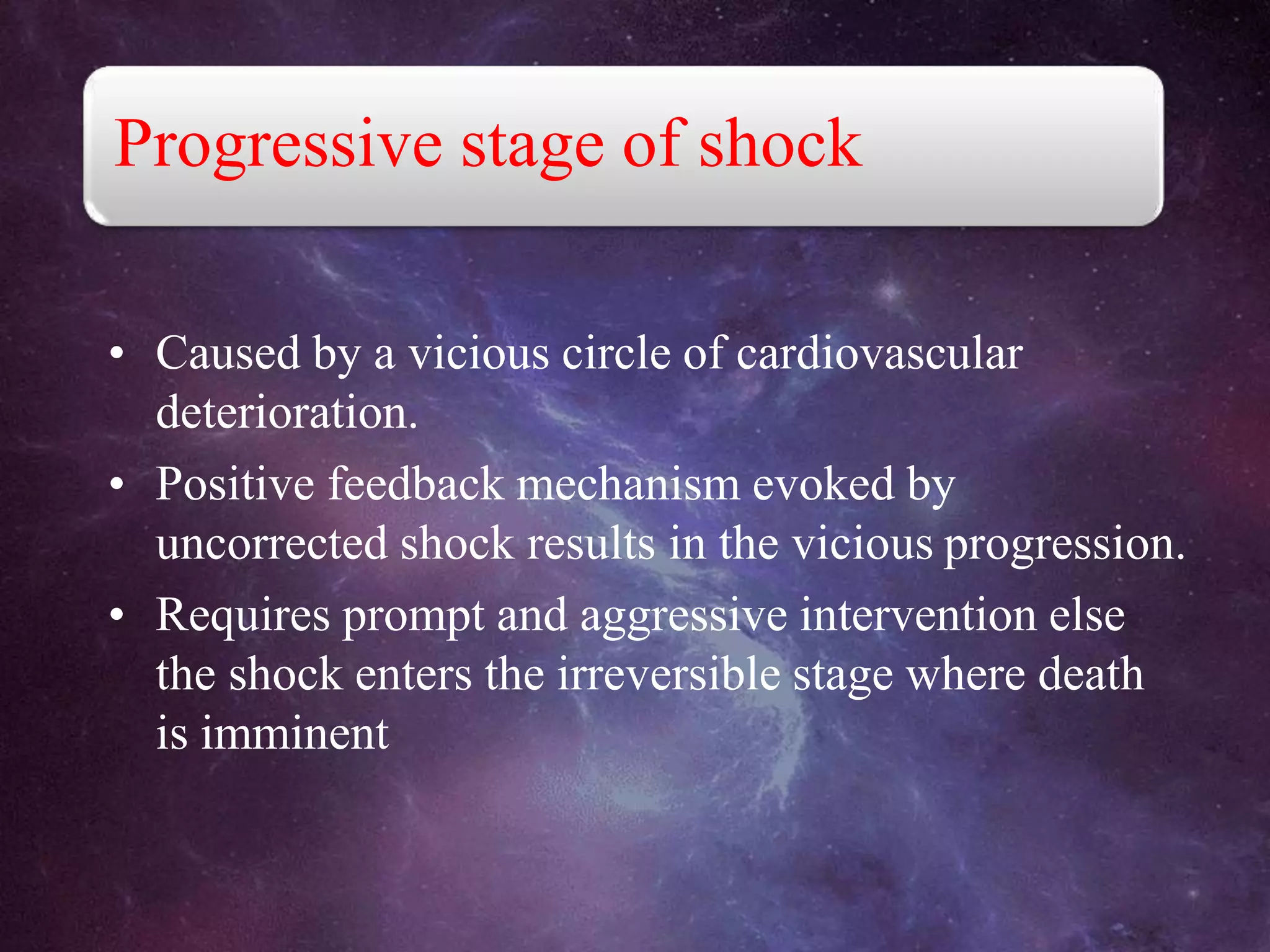 Progressive stage of shock

• Caused by a vicious circle of cardiovascular deterioration.
• Positive feedback mechanism evoked by uncorrected shock results in the vicious progression.
• Requires prompt and aggressive intervention else the shock enters the irreversible stage where death is imminent